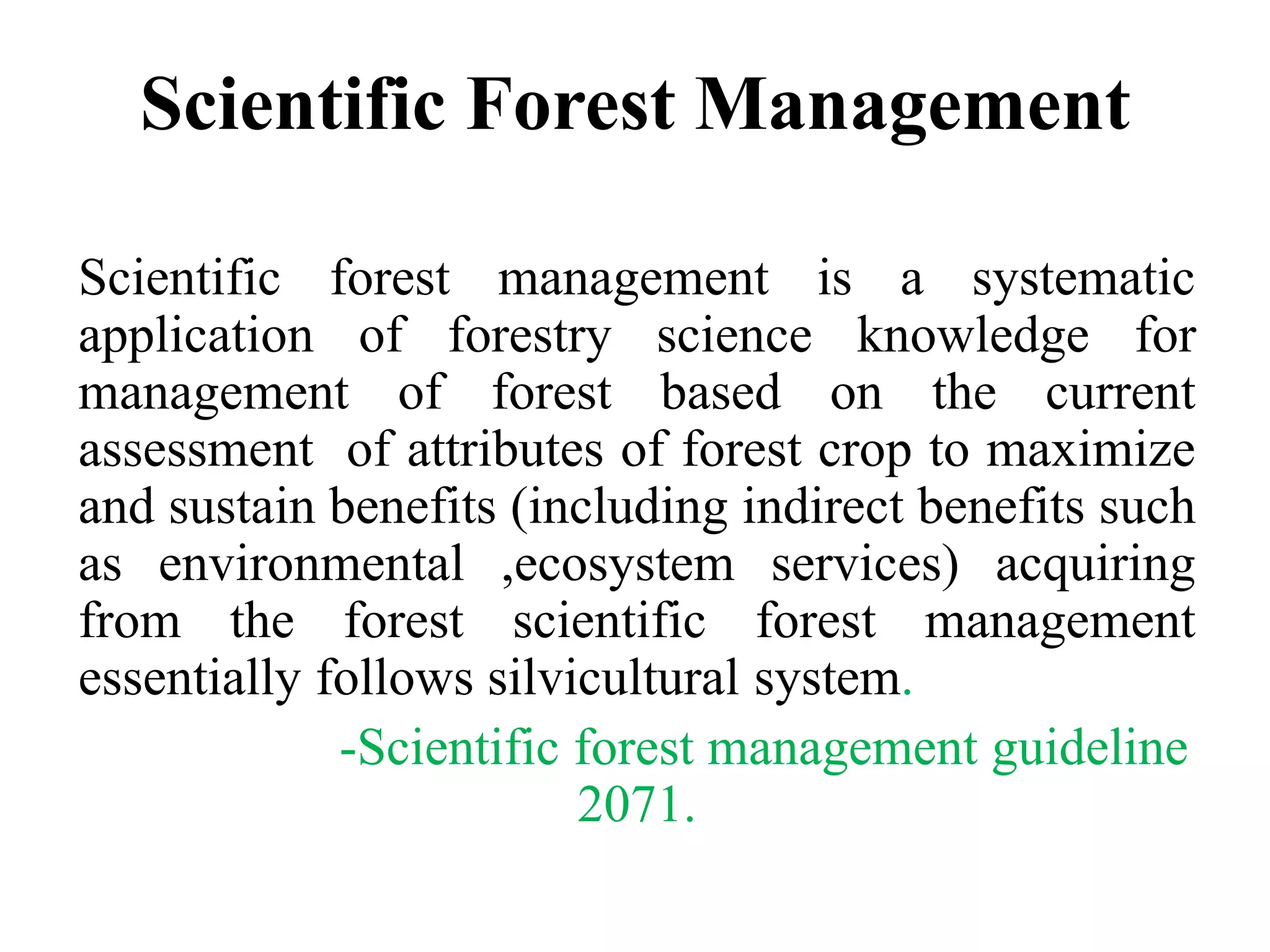 Scientific Forest Management

Scientific forest management is a systematic application of forestry science knowledge for management of forest based on the current assessment of attributes of forest crop to maximize and sustain benefits (including indirect benefits such as environmental ,ecosystem services) acquiring from the forest scientific forest management essentially follows silvicultural system.

-Scientific forest management guideline 2071.